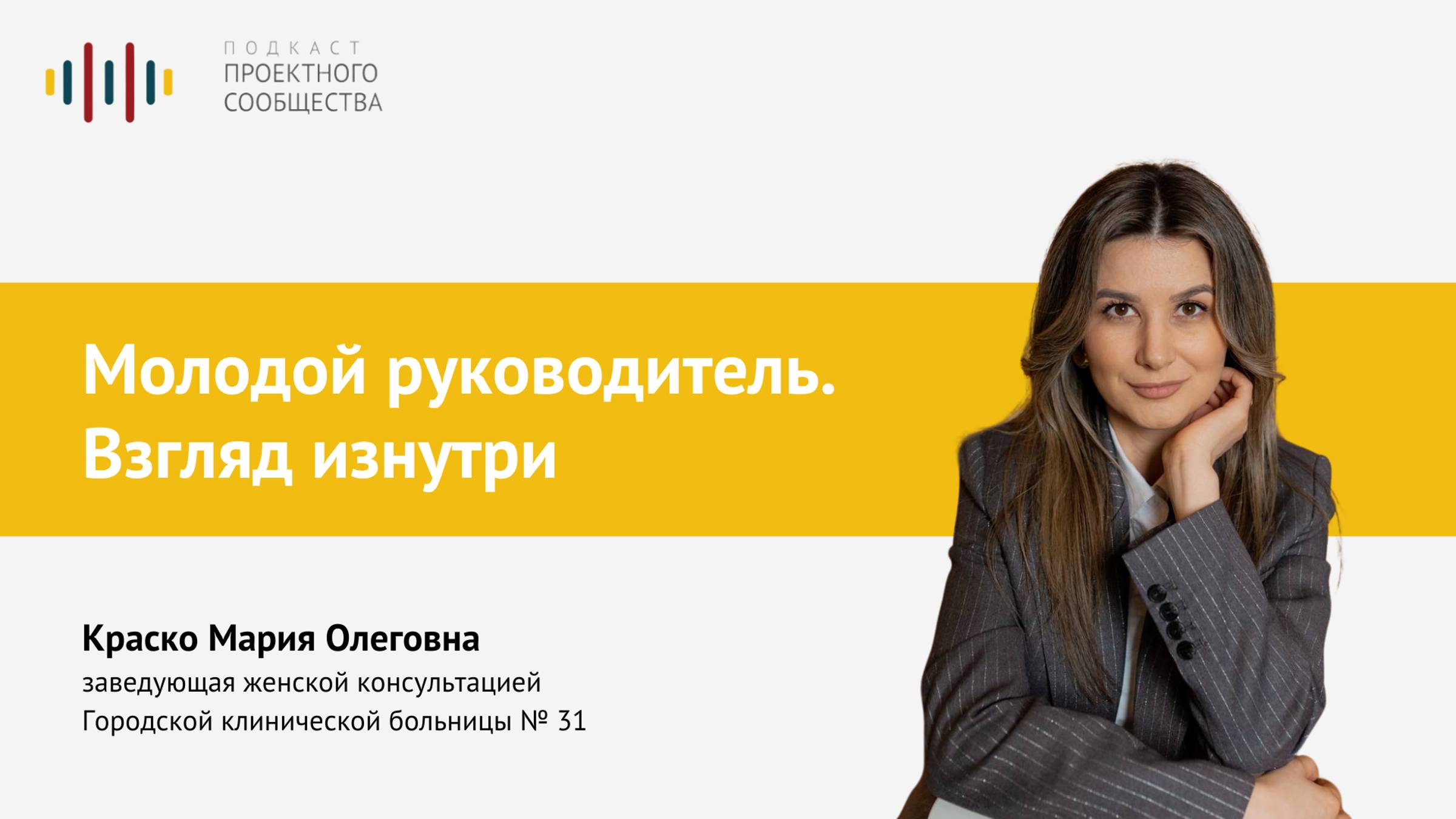 ПОДКАСТ
ПРОЕКТНОГО
СООБЩЕСТВА

Молодой руководитель.
Взгляд изнутри

Краско Мария Олеговна
заведующая женской консультацией
Городской клинической больницы № 31